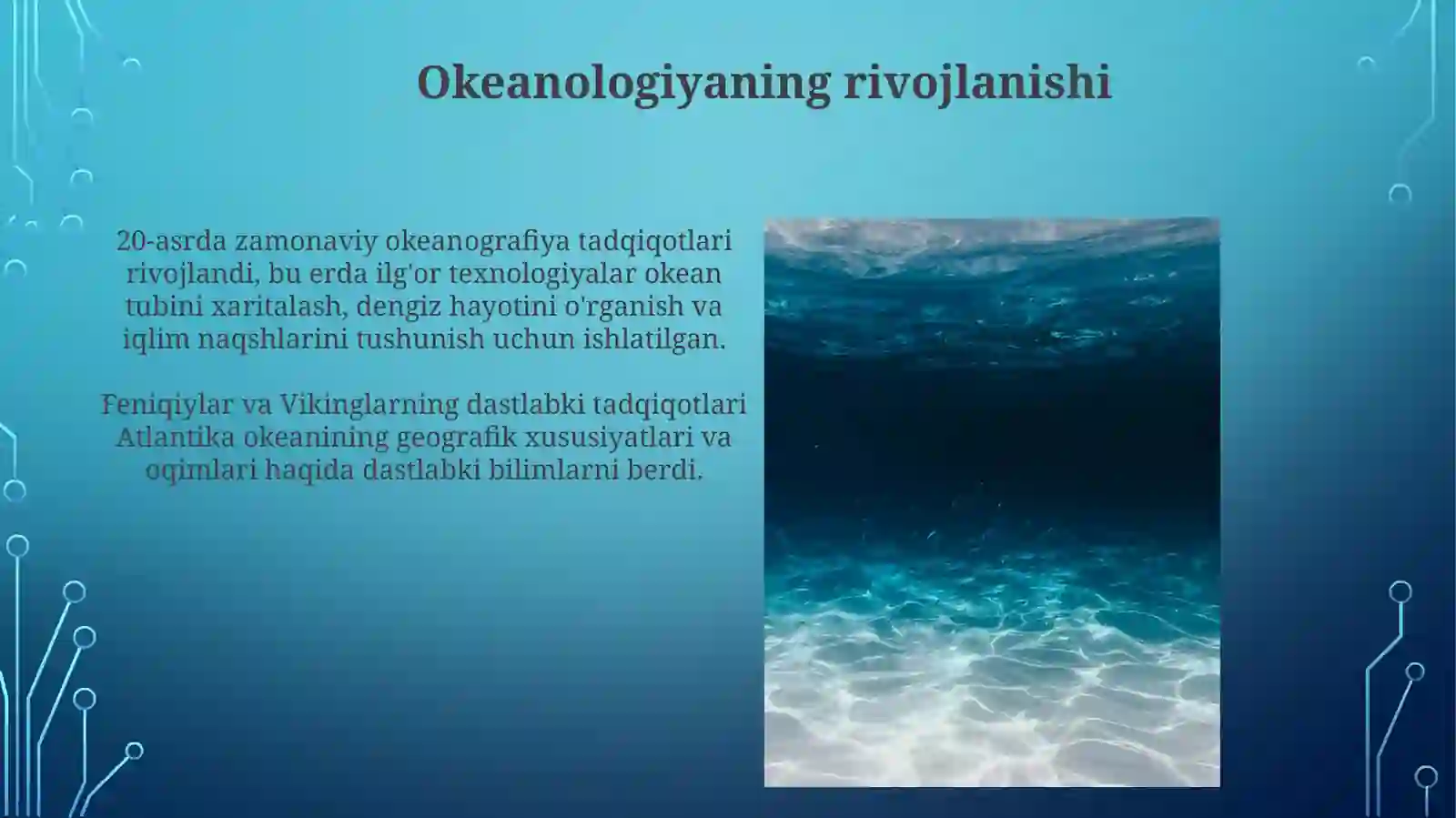 Okeanologiyaning rivojlanishi

20-asrda zamonaviy okeanografiya tadqiqotlari rivojlandi, bu erda ilg'or texnologiyalar okean tubini xaritalash, dengiz hayotini o'rganish va iqlim naqshlarini tushunish uchun ishlatilgan.

Feniqiylar va Vikinglarning dastlabki tadqiqotlari Atlantika okeanining geografik xususiyatlari va oqimlari haqida dastlabki bilimlarni berdi.